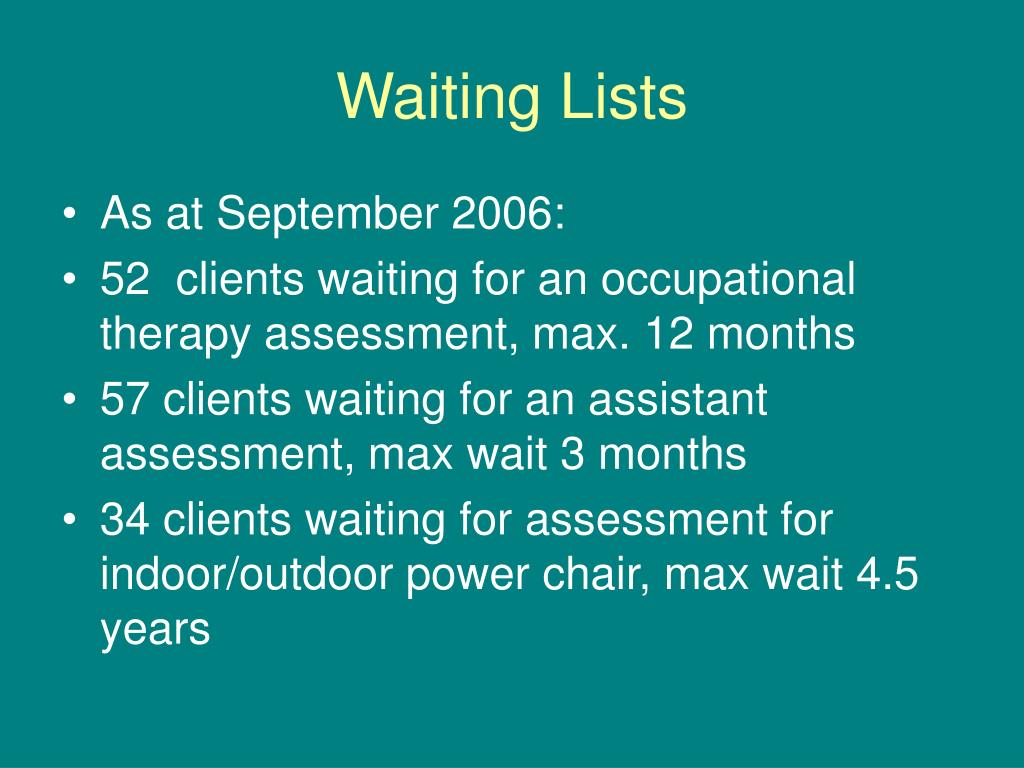 Waiting Lists

• As at September 2006:
• 52 clients waiting for an occupational therapy assessment, max. 12 months
• 57 clients waiting for an assistant assessment, max wait 3 months
• 34 clients waiting for assessment for indoor/outdoor power chair, max wait 4.5 years